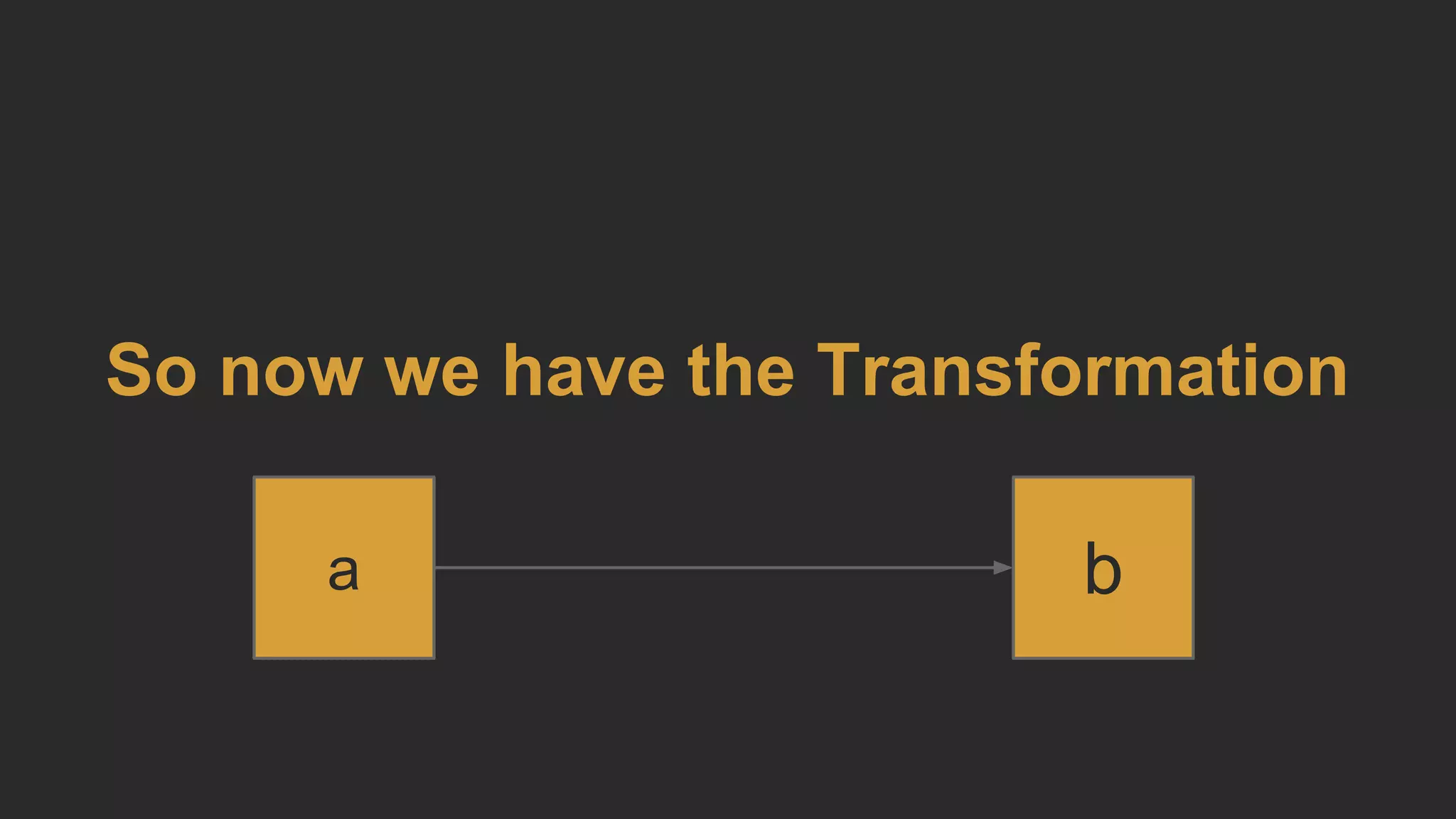 So now we have the Transformation

a

b